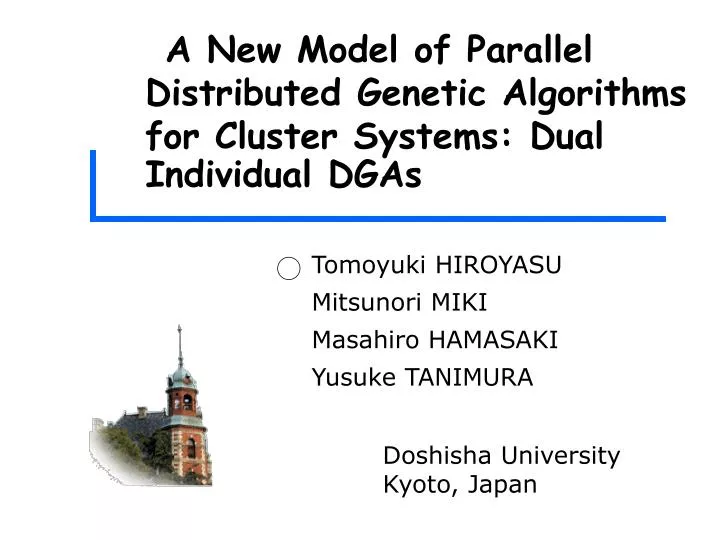 A New Model of Parallel Distributed Genetic Algorithms for Cluster Systems: Dual Individual DGAs

○ Tomoyuki HIROYASU
Mitsunori MIKI
Masahiro HAMASAKI
Yusuke TANIMURA

Doshisha University
Kyoto, Japan